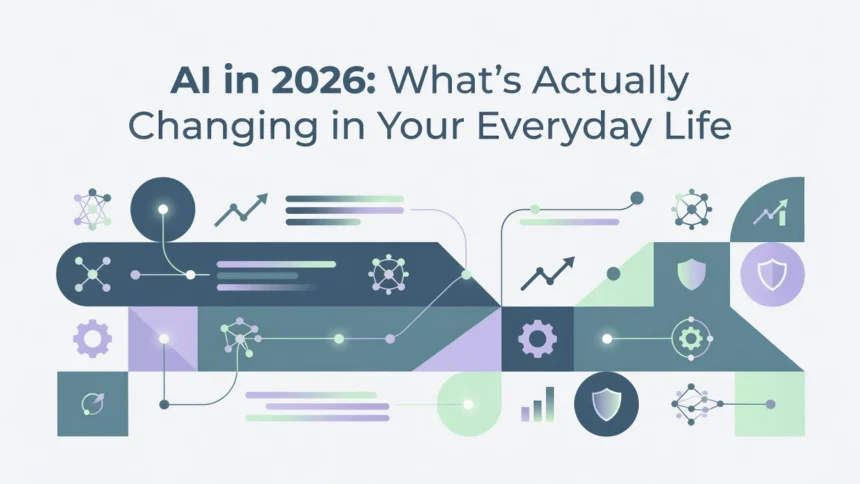 AI in 2026: What's Actually Changing in Your Everyday Life